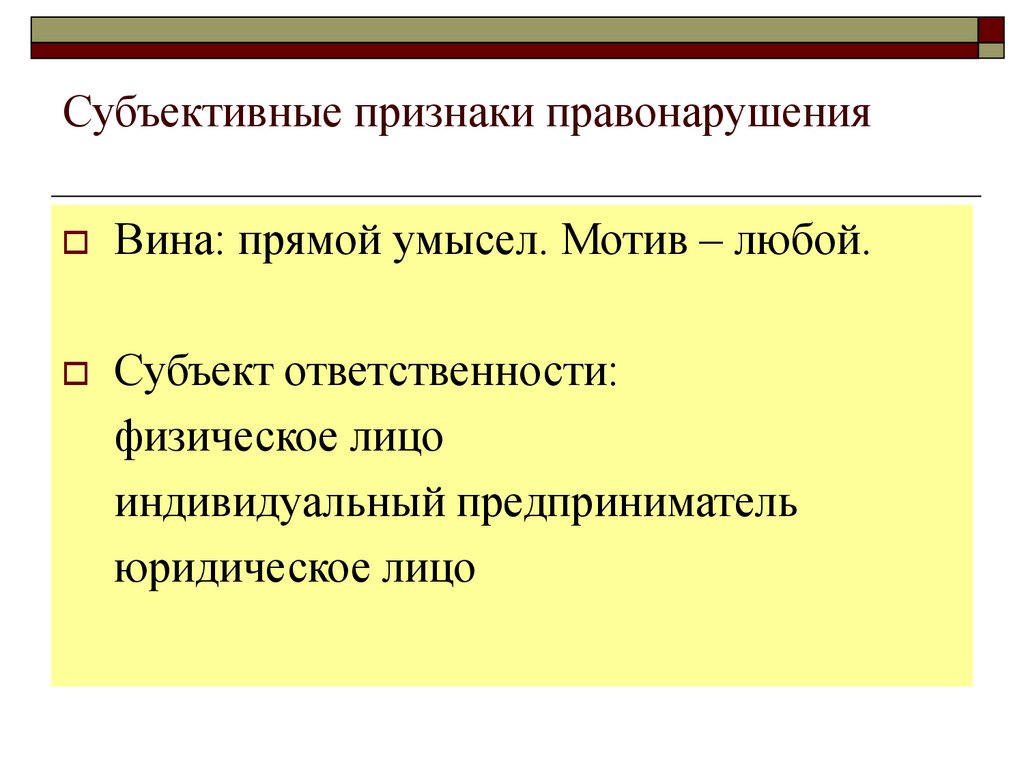 Субъективные признаки правонарушения

Вина: прямой умысел. Мотив – любой.

Субъект ответственности:
физическое лицо
индивидуальный предприниматель
юридическое лицо